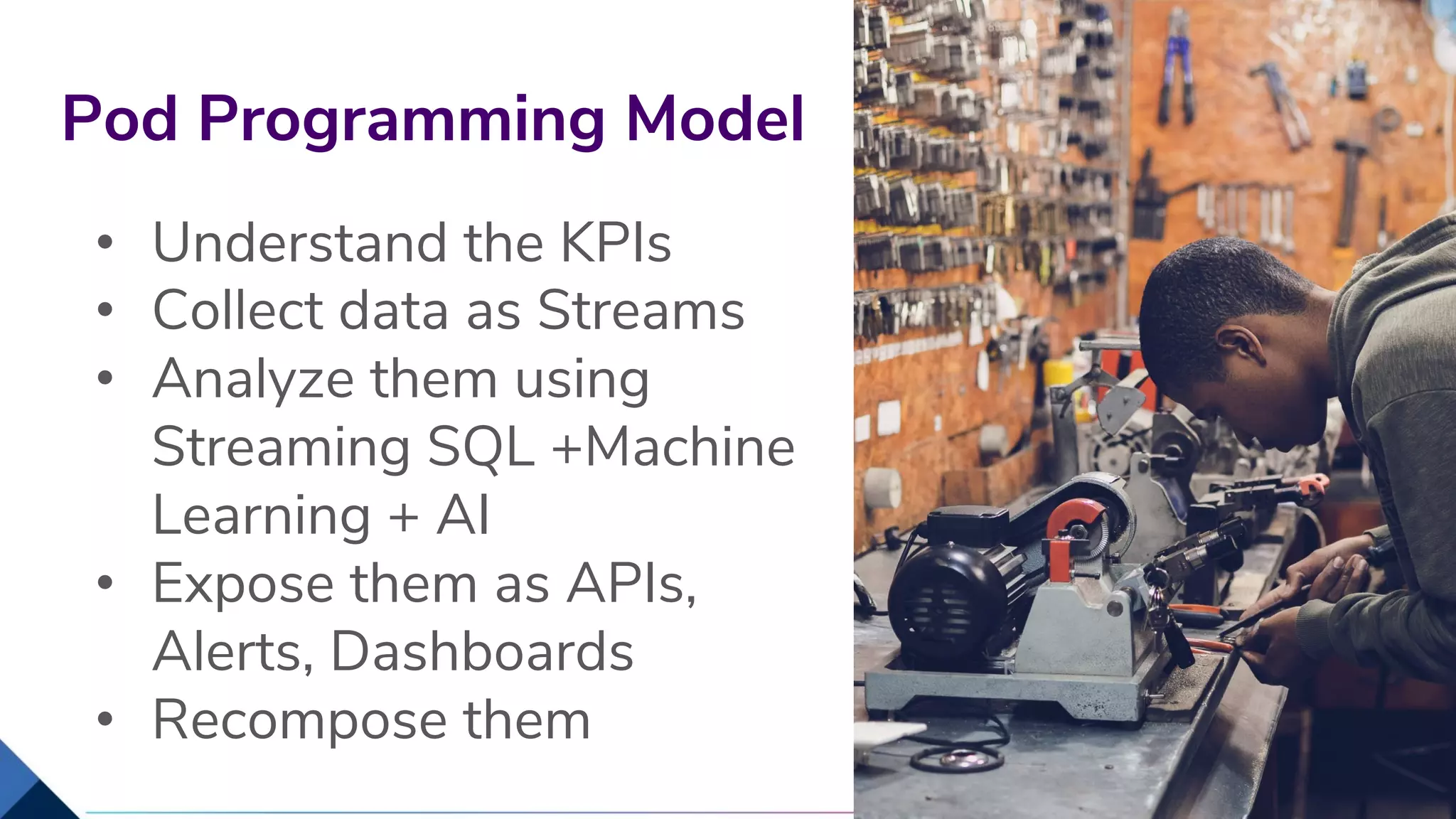 Pod Programming Model

• Understand the KPIs
• Collect data as Streams
• Analyze them using Streaming SQL +Machine Learning + AI
• Expose them as APIs, Alerts, Dashboards
• Recompose them